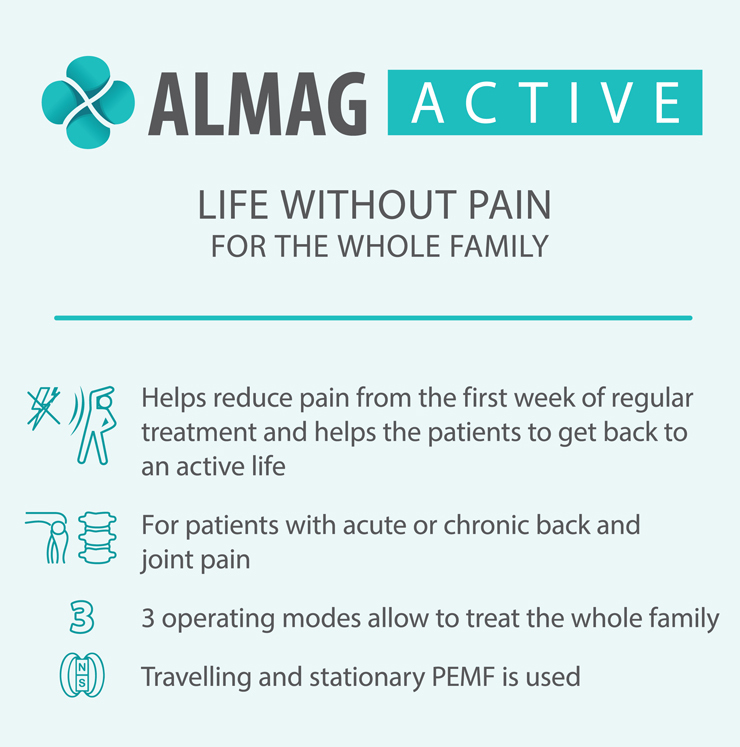 ALMAG ACTIVE

LIFE WITHOUT PAIN
FOR THE WHOLE FAMILY

Helps reduce pain from the first week of regular treatment and helps the patients to get back to an active life

For patients with acute or chronic back and joint pain

3

3 operating modes allow to treat the whole family

N S

Travelling and stationary PEMF is used